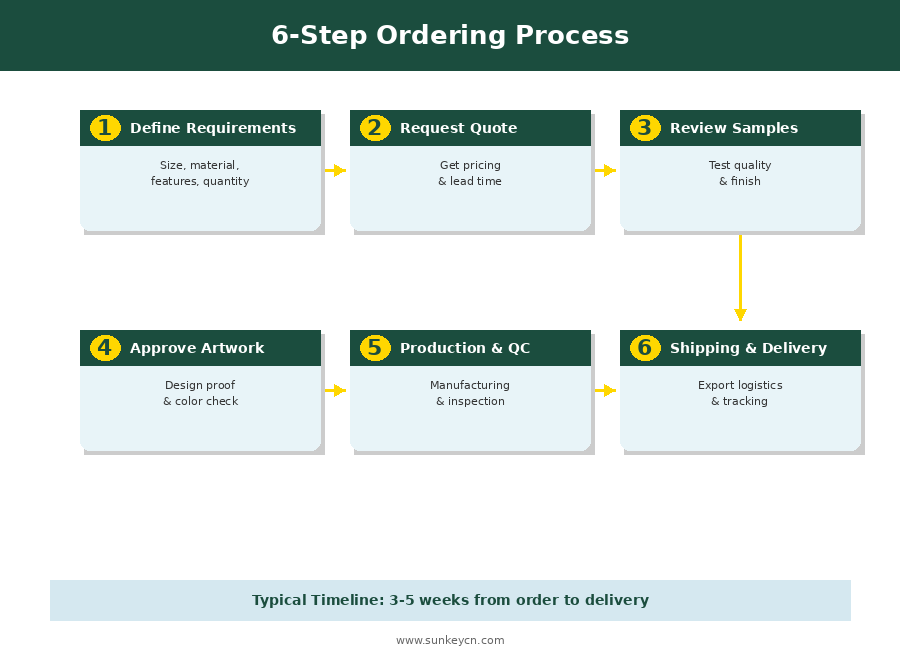 6-Step Ordering Process

1 Define Requirements

Size, material, features, quantity

2 Request Quote

Get pricing & lead time

3 Review Samples

Test quality & finish

4 Approve Artwork

Design proof & color check

5 Production & QC

Manufacturing & inspection

6 Shipping & Delivery

Export logistics & tracking

Typical Timeline: 3-5 weeks from order to delivery

www.sunkeycn.com